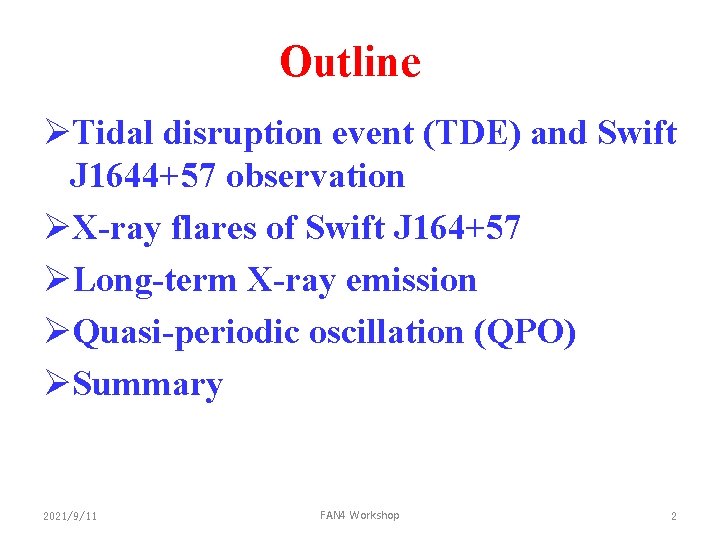 Outline

➢Tidal disruption event (TDE) and Swift J1644+57 observation

➢X-ray flares of Swift J164+57

➢Long-term X-ray emission

➢Quasi-periodic oscillation (QPO)

➢Summary

2021/9/11

FAN4 Workshop

2